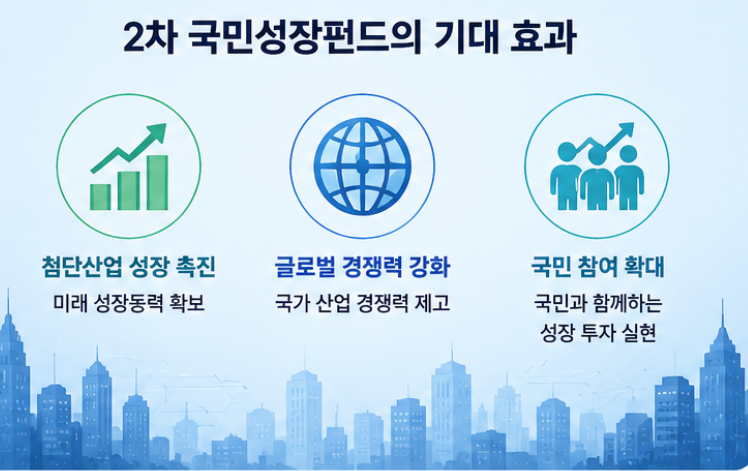 2차 국민성장펀드의 기대 효과

첨단산업 성장 촉진
미래 성장동력 확보

글로벌 경쟁력 강화
국가 산업 경쟁력 제고

국민 참여 확대
국민과 함께하는 성장 투자 실현